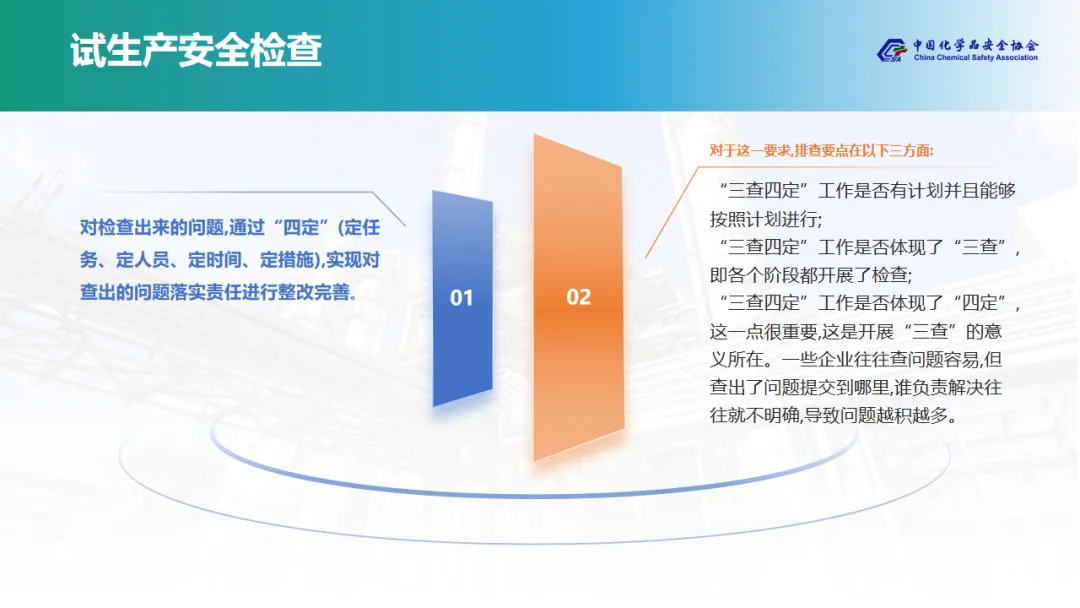 试生产安全检查

中国化学品安全协会
China Chemical Safety Association

对检查出来的问题,通过“四定”(定任务、定人员、定时间、定措施),实现对查出的问题落实责任进行整改完善。

01

02

对于这一要求,排查要点在以下三方面:

“三查四定”工作是否有计划并且能够按照计划进行;
“三查四定”工作是否体现了“三查”,即各个阶段都开展了检查;
“三查四定”工作是否体现了“四定”,这一点很重要,这是开展“三查”的意义所在。一些企业往往查问题容易,但查出了问题提交到哪里,谁负责解决往往就不明确,导致问题越积越多。